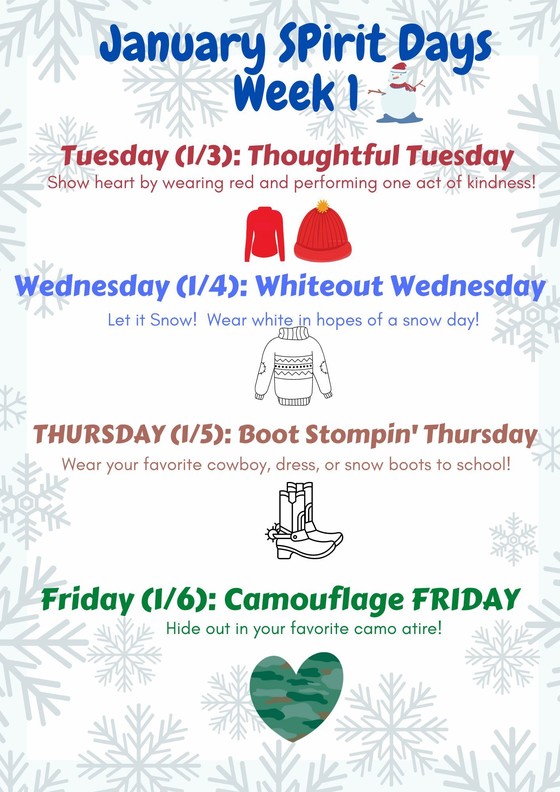 January SPirit Days
Week 1

Tuesday (1/3): Thoughtful Tuesday
Show heart by wearing red and performing one act of kindness!

Wednesday (1/4): Whiteout Wednesday
Let it Snow! Wear white in hopes of a snow day!

THURSDAY (1/5): Boot Stompin' Thursday
Wear your favorite cowboy, dress, or snow boots to school!

Friday (1/6): Camouflage FRIDAY
Hide out in your favorite camo atire!